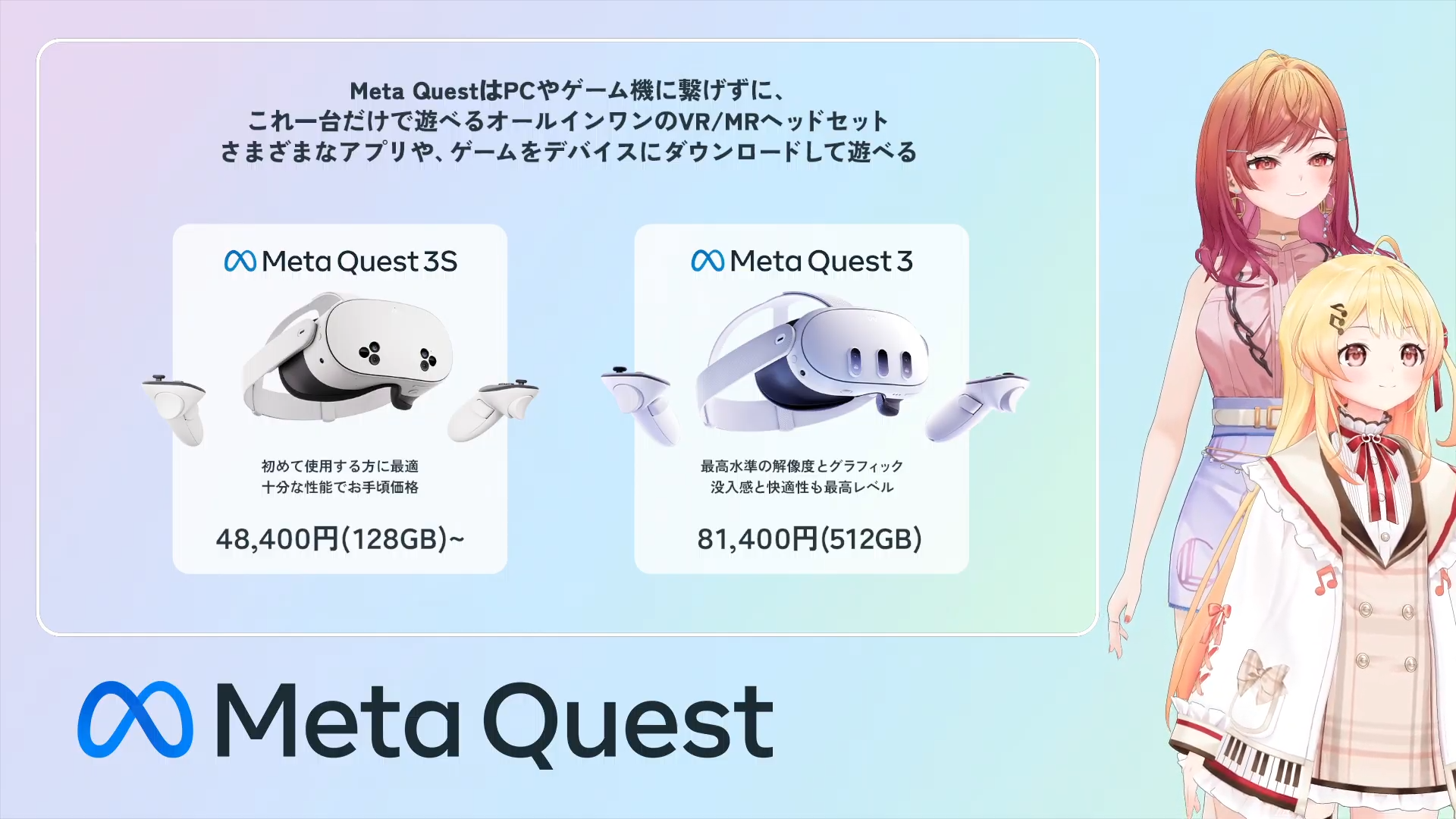 Meta QuestはPCやゲーム機に繋げずに、
これ一台だけで遊べるオールインワンのVR/MRヘッドセット
さまざまなアプリや、ゲームをデバイスにダウンロードして遊べる

Meta Quest 3S

初めて使用する方に最適
十分な性能でお手頃価格

48,400円(128GB)~

Meta Quest 3

最高水準の解像度とグラフィック
没入感と快適性も最高レベル

81,400円(512GB)

Meta Quest